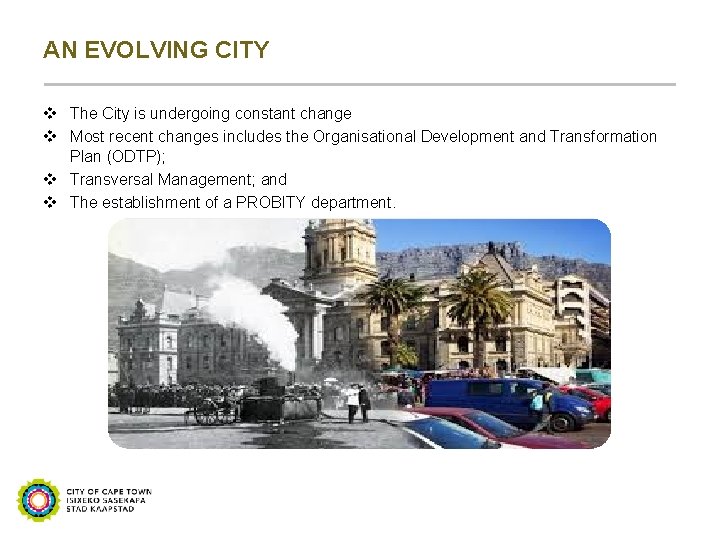 AN EVOLVING CITY

❖ The City is undergoing constant change
❖ Most recent changes includes the Organisational Development and Transformation Plan (ODTP);
❖ Transversal Management; and
❖ The establishment of a PROBITY department.

CITY OF CAPE TOWN
ISIXEKO SASEKAPA
STAD KAAPSTAD